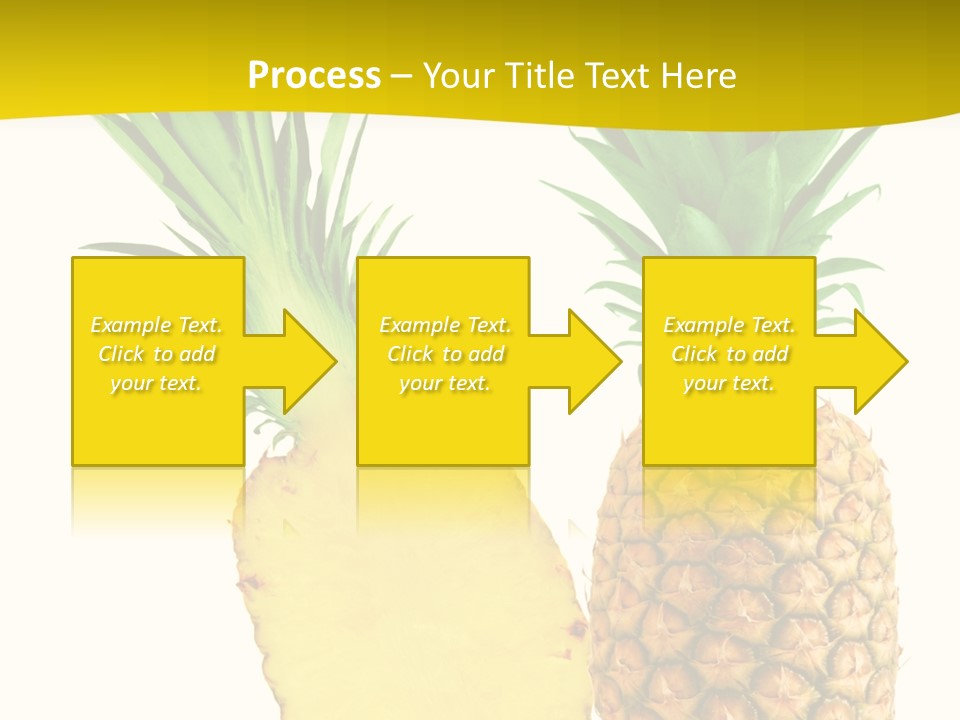 Process – Your Title Text Here

Example Text. Click to add your text.

Example Text. Click to add your text.

Example Text. Click to add your text.